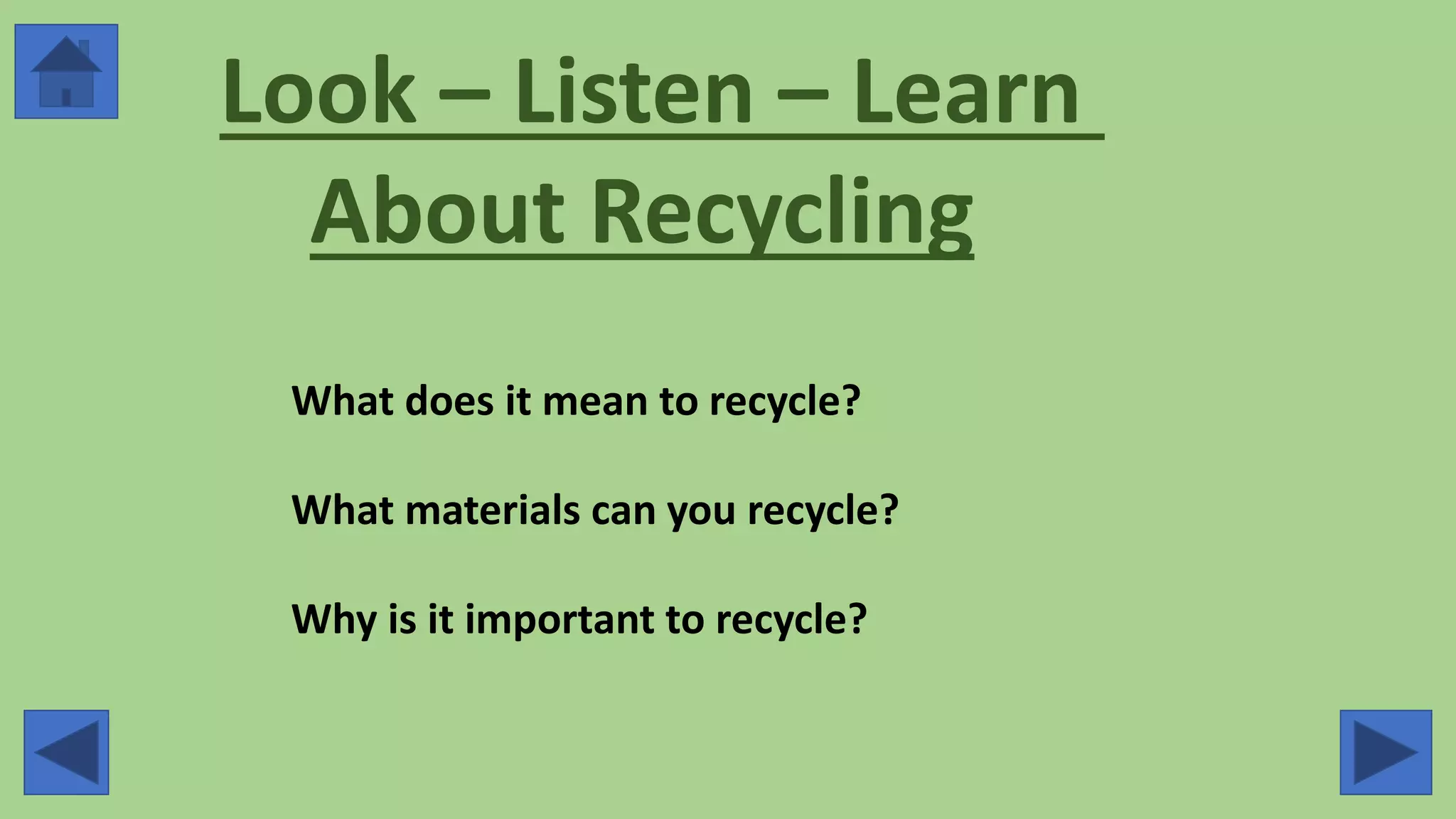 Look – Listen – Learn
About Recycling

What does it mean to recycle?

What materials can you recycle?

Why is it important to recycle?